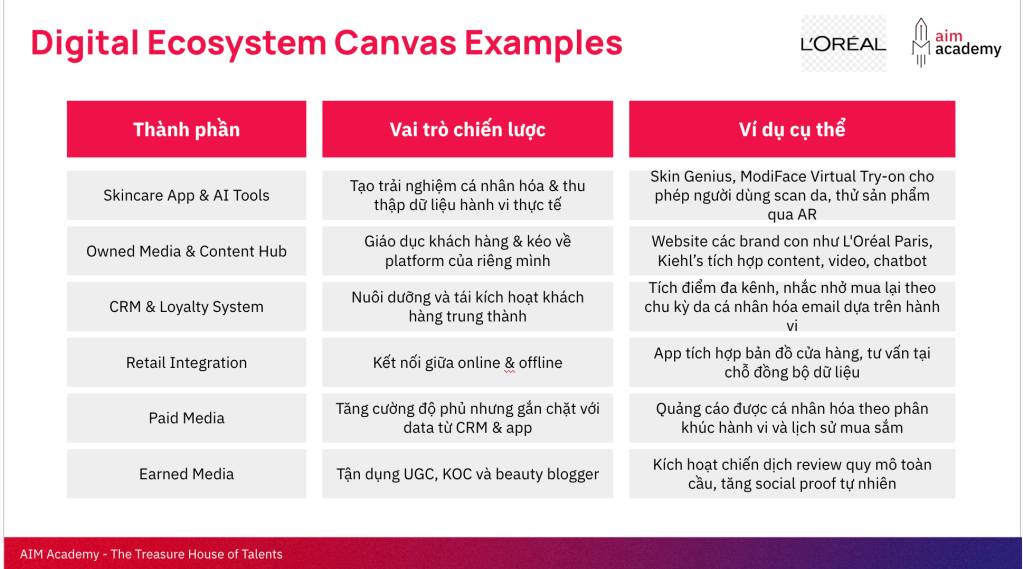 Digital Ecosystem Canvas Examples

L'ORÉAL

aim academy

| Thành phần | Vai trò chiến lược | Ví dụ cụ thể |
|---|---|---|
| Skincare App & AI Tools | Tạo trải nghiệm cá nhân hóa & thu thập dữ liệu hành vi thực tế | Skin Genius, ModiFace Virtual Try-on cho phép người dùng scan da, thử sản phẩm qua AR |
| Owned Media & Content Hub | Giáo dục khách hàng & kéo về platform của riêng mình | Website các brand con như L'Oréal Paris, Kiehl's tích hợp content, video, chatbot |
| CRM & Loyalty System | Nuôi dưỡng và tái kích hoạt khách hàng trung thành | Tích điểm đa kênh, nhắc nhở mua lại theo chu kỳ da cá nhân hóa email dựa trên hành vi |
| Retail Integration | Kết nối giữa online & offline | App tích hợp bản đồ cửa hàng, tư vấn tại chỗ đồng bộ dữ liệu |
| Paid Media | Tăng cường độ phủ nhưng gắn chặt với data từ CRM & app | Quảng cáo được cá nhân hóa theo phân khúc hành vi và lịch sử mua sắm |
| Earned Media | Tận dụng UGC, KOC và beauty blogger | Kích hoạt chiến dịch review quy mô toàn cầu, tăng social proof tự nhiên |

AIM Academy - The Treasure House of Talents